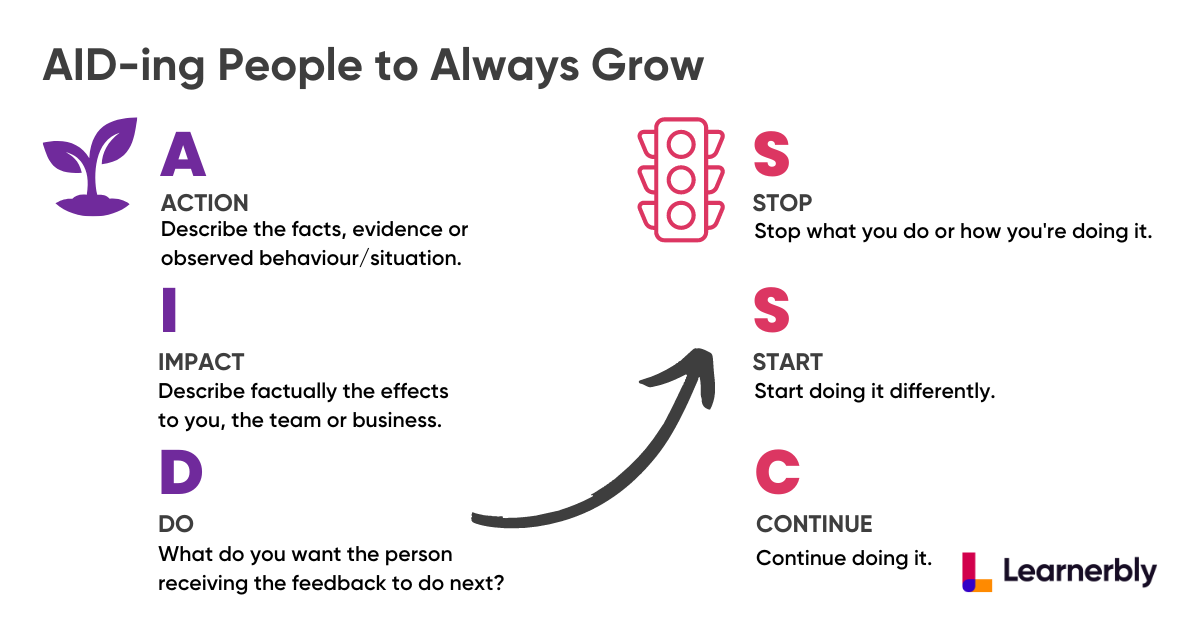 AID-ing People to Always Grow

A
ACTION
Describe the facts, evidence or observed behaviour/situation.

I
IMPACT
Describe factually the effects to you, the team or business.

D
DO
What do you want the person receiving the feedback to do next?

S
STOP
Stop what you do or how you're doing it.

S
START
Start doing it differently.

C
CONTINUE
Continue doing it.

Learnerbly